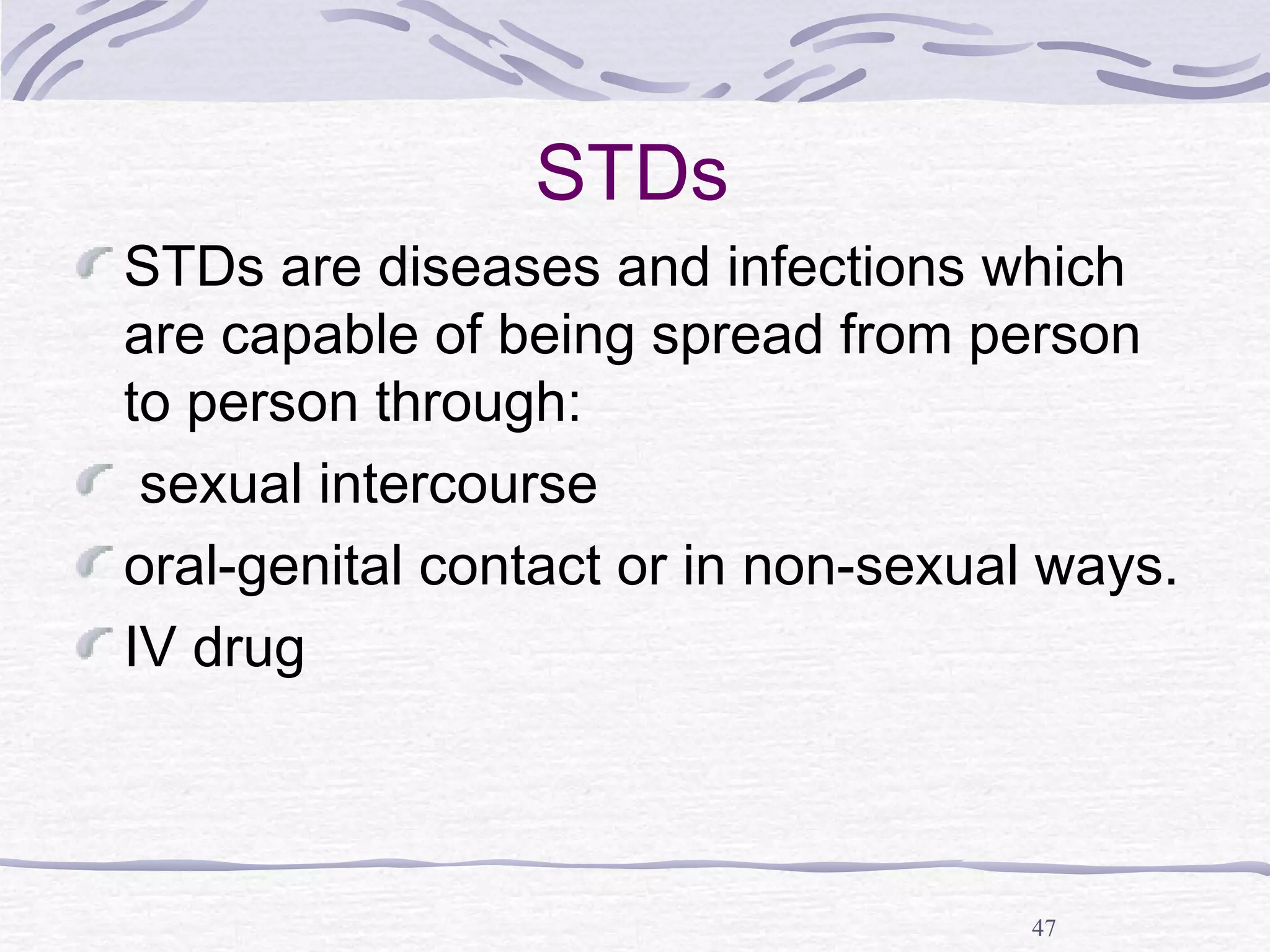 STDs

STDs are diseases and infections which are capable of being spread from person to person through:

sexual intercourse

oral-genital contact or in non-sexual ways.

IV drug

47